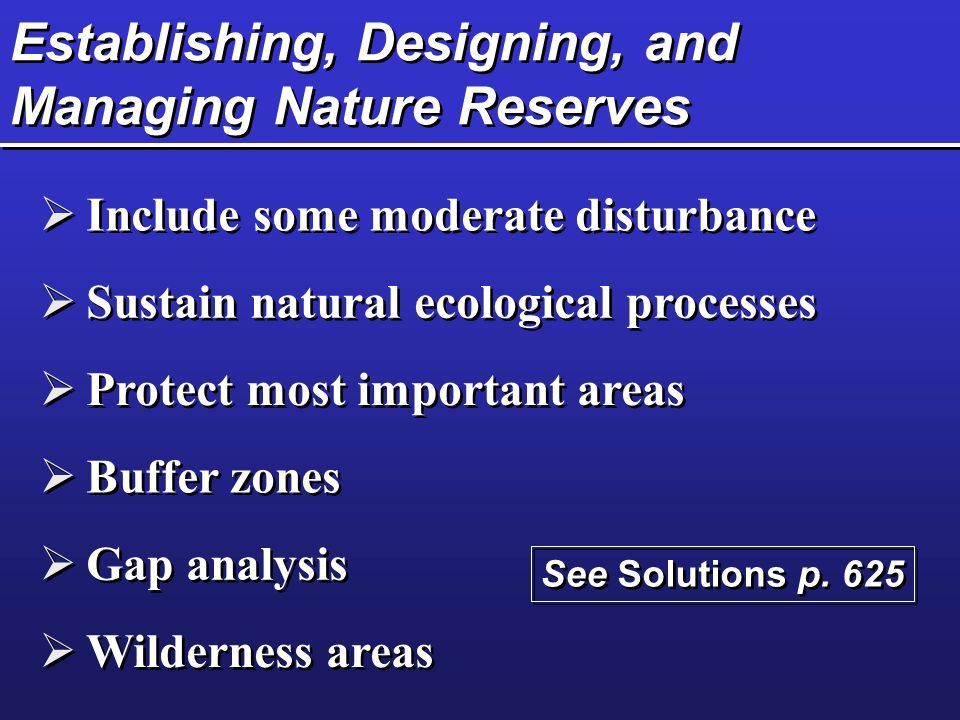 Establishing, Designing, and Managing Nature Reserves

➢ Include some moderate disturbance

➢ Sustain natural ecological processes

➢ Protect most important areas

➢ Buffer zones

➢ Gap analysis

See Solutions p. 625

➢ Wilderness areas